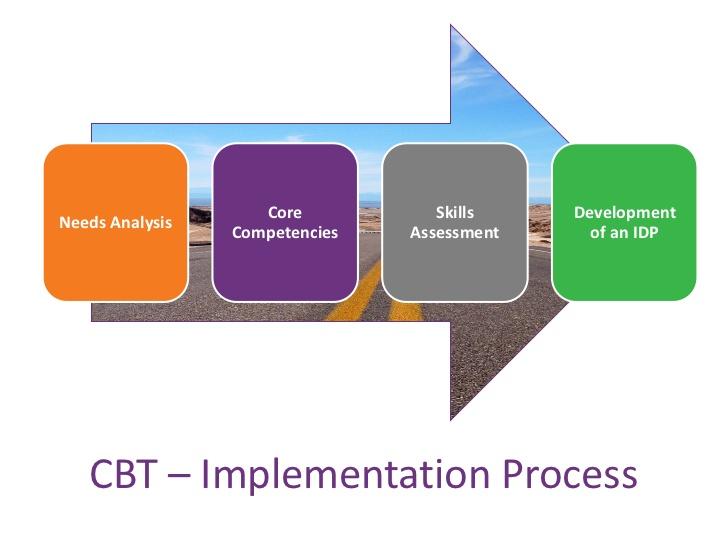 Needs Analysis

Core Competencies

Skills Assessment

Development of an IDP

CBT – Implementation Process